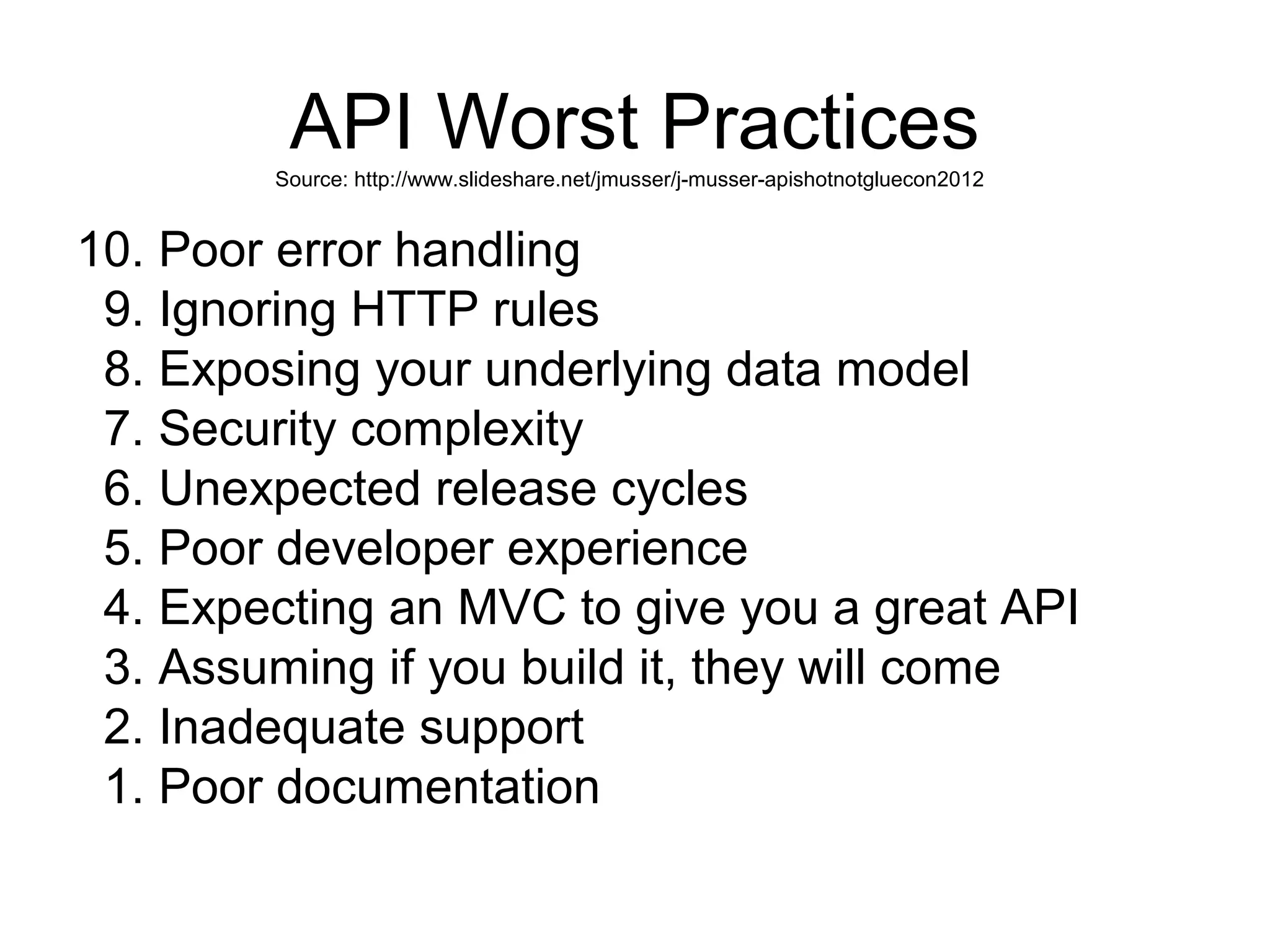 API Worst Practices
Source: http://www.slideshare.net/jmusser/j-musser-apishotnotgluecon2012

10. Poor error handling
9. Ignoring HTTP rules
8. Exposing your underlying data model
7. Security complexity
6. Unexpected release cycles
5. Poor developer experience
4. Expecting an MVC to give you a great API
3. Assuming if you build it, they will come
2. Inadequate support
1. Poor documentation